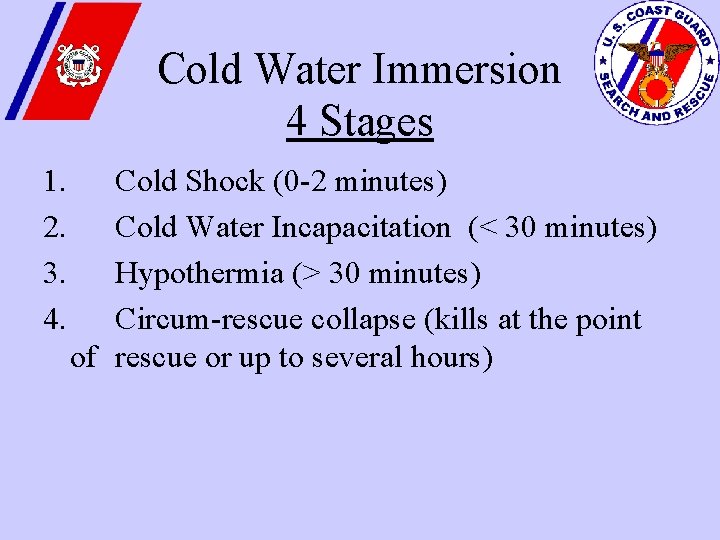 U.S. COAST GUARD
SEARCH AND RESCUE

Cold Water Immersion
4 Stages

1. Cold Shock (0-2 minutes)
2. Cold Water Incapacitation (< 30 minutes)
3. Hypothermia (> 30 minutes)
4. Circum-rescue collapse (kills at the point of rescue or up to several hours)